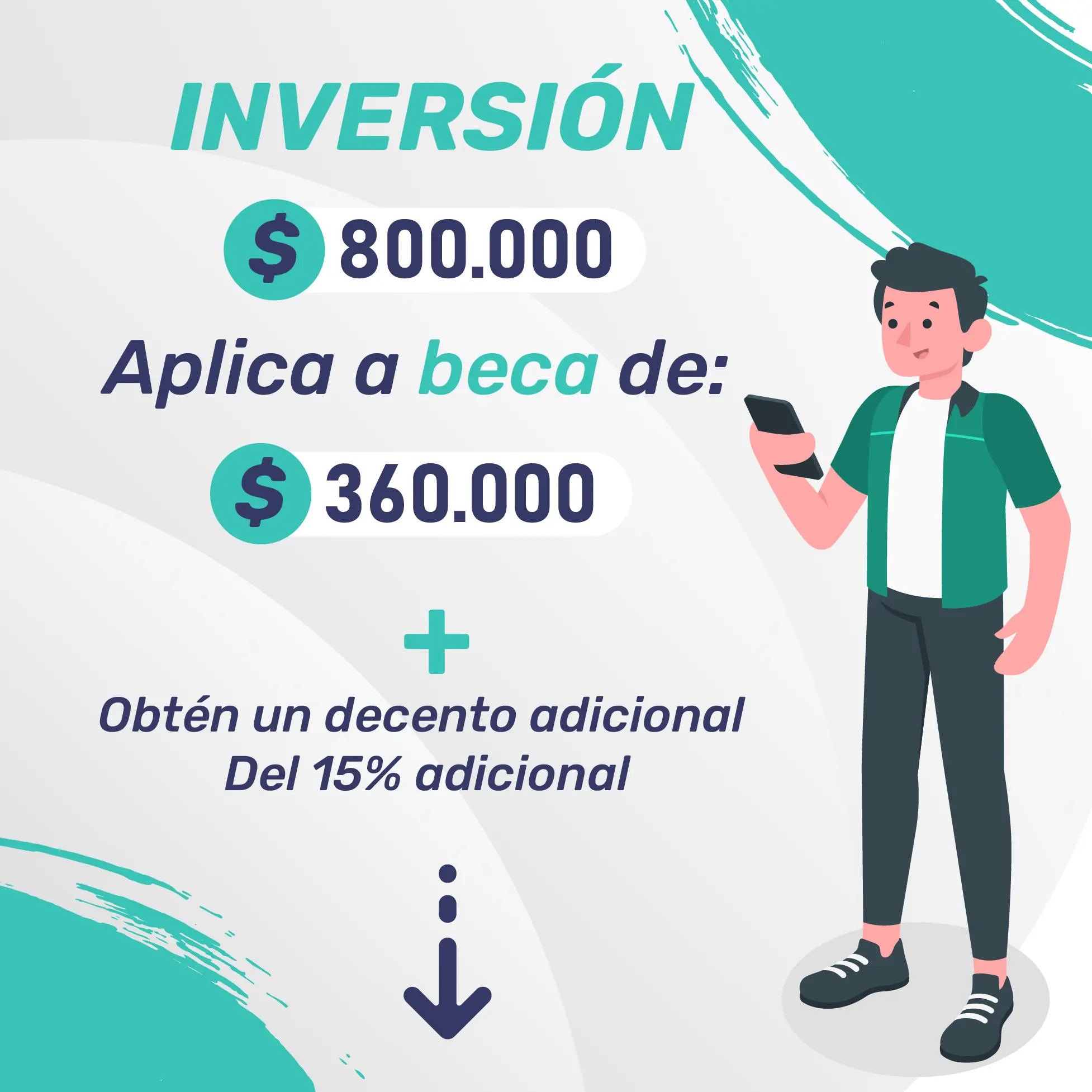 INVERSIÓN

$ 800.000

Aplica a beca de:

$ 360.000

+

Obtén un decento adicional
Del 15% adicional